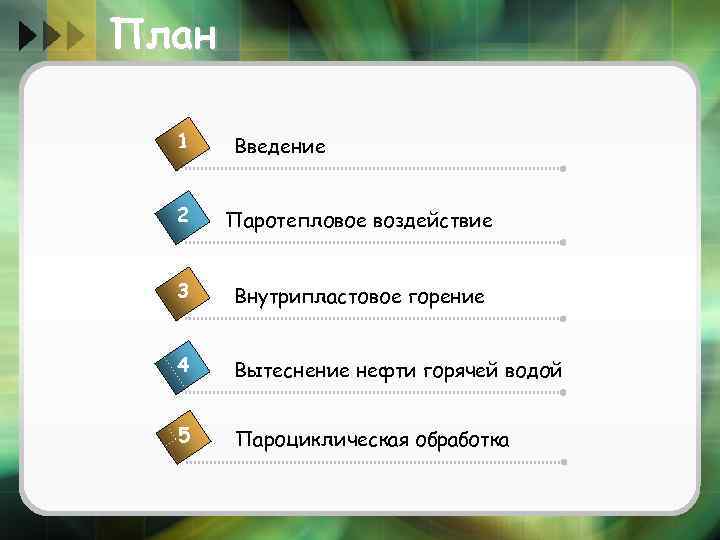 План

1 Введение

2 Паротепловое воздействие

3 Внутрипластовое горение

4 Вытеснение нефти горячей водой

5 Пароциклическая обработка